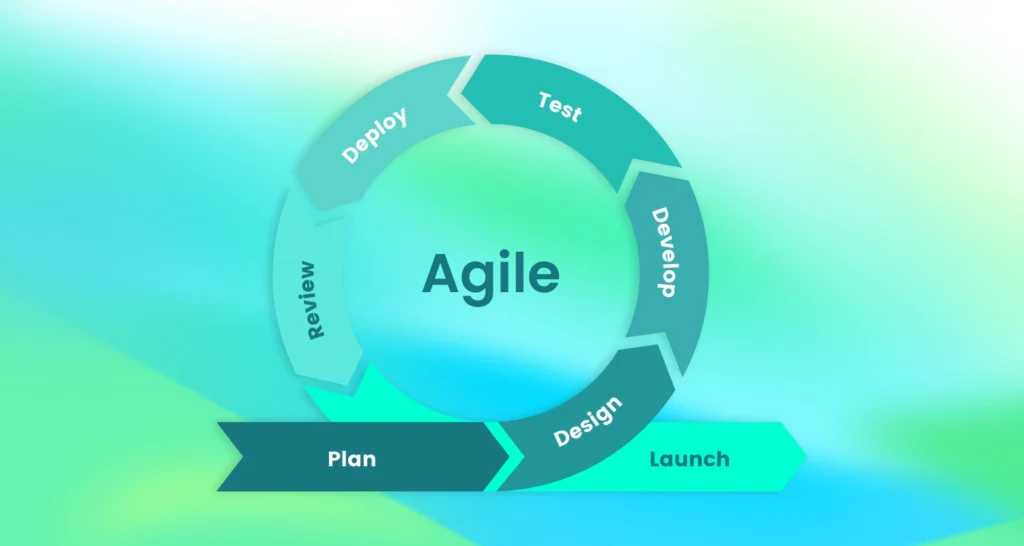 Agile

Plan

Design

Develop

Test

Deploy

Review

Launch